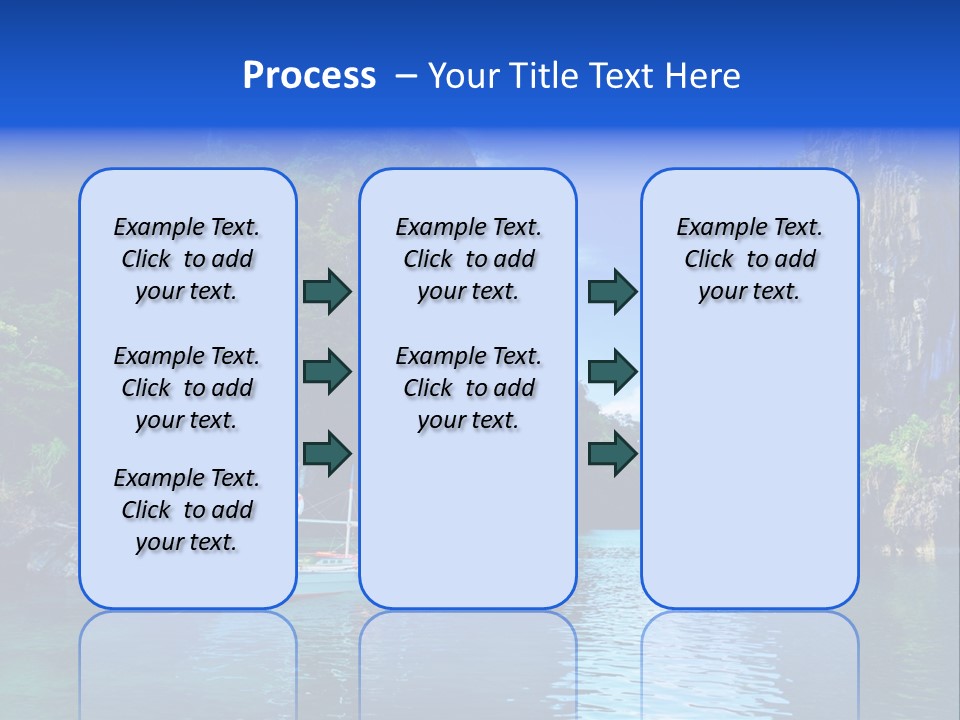 Process – Your Title Text Here

Example Text. Click to add your text.

Example Text. Click to add your text.

Example Text. Click to add your text.

Example Text. Click to add your text.

Example Text. Click to add your text.

Example Text. Click to add your text.